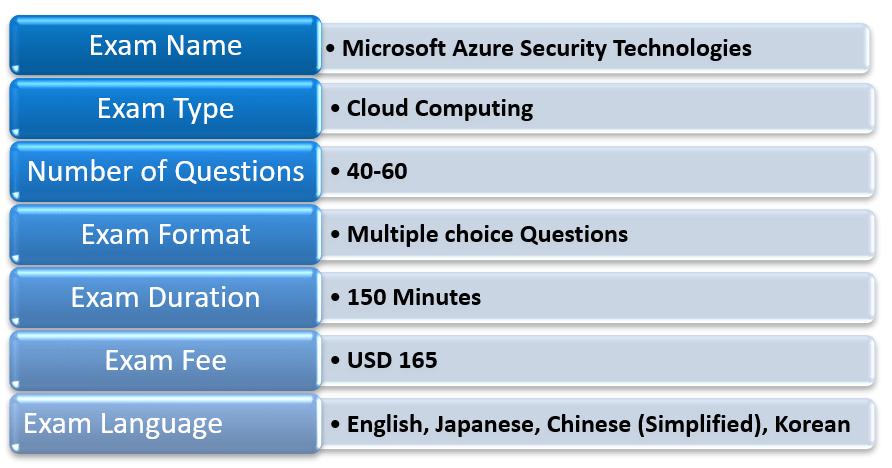 | Exam Name | • Microsoft Azure Security Technologies |
|---|---|
| Exam Type | • Cloud Computing |
| Number of Questions | • 40-60 |
| Exam Format | • Multiple choice Questions |
| Exam Duration | • 150 Minutes |
| Exam Fee | • USD 165 |
| Exam Language | • English, Japanese, Chinese (Simplified), Korean |